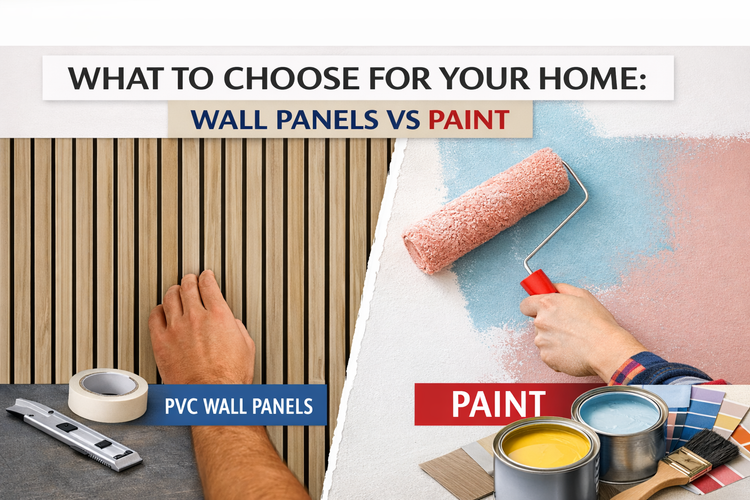 WHAT TO CHOOSE FOR YOUR HOME:
WALL PANELS VS PAINT

PVC WALL PANELS

PAINT